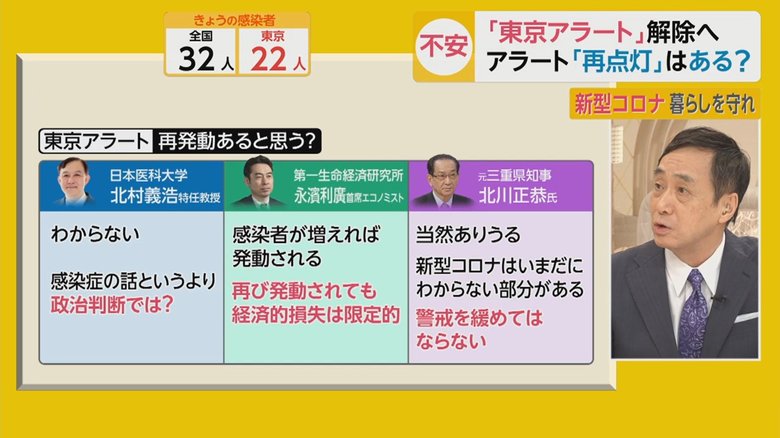 きょうの感染者
全国 32人 東京 22人

不安 「東京アラート」解除へ
アラート「再点灯」はある？

新型コロナ 暮らしを守れ

東京アラート 再発動あると思う？

| 日本医科大学 北村義浩特任教授 | 第一生命経済研究所 永濱利廣首席エコノミスト | 元三重県知事 北川正恭氏 |
|---|---|---|
| わからない 感染症の話というより 政治判断では？ | 感染者が増えれば 発動される 再び発動されても 経済的損失は限定的 | 当然ありうる 新型コロナはいまだに わからない部分がある 警戒を緩めては ならない |